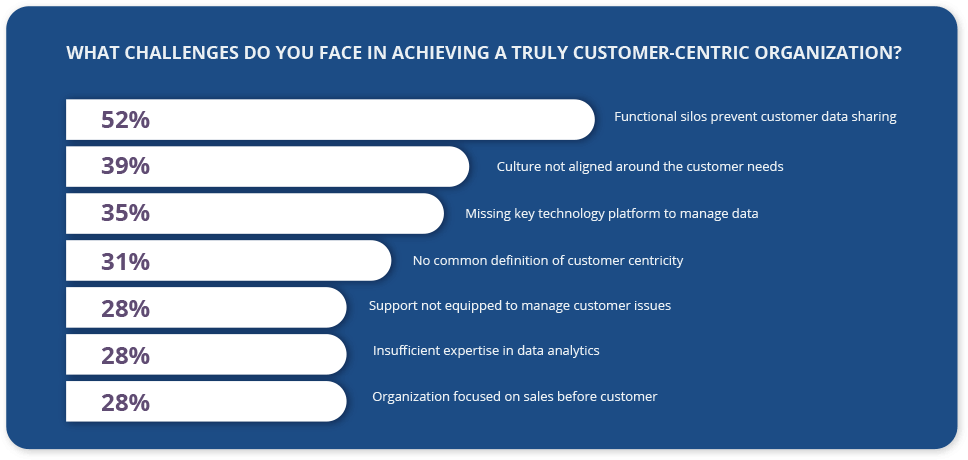 WHAT CHALLENGES DO YOU FACE IN ACHIEVING A TRULY CUSTOMER-CENTRIC ORGANIZATION?

52% Functional silos prevent customer data sharing

39% Culture not aligned around the customer needs

35% Missing key technology platform to manage data

31% No common definition of customer centricity

28% Support not equipped to manage customer issues

28% Insufficient expertise in data analytics

28% Organization focused on sales before customer